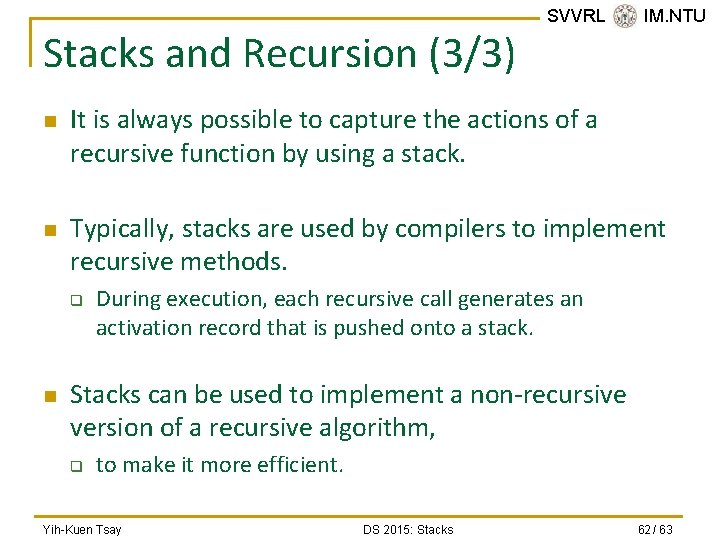 SVVRL IM.NTU

Stacks and Recursion (3/3)

It is always possible to capture the actions of a recursive function by using a stack.

Typically, stacks are used by compilers to implement recursive methods.

During execution, each recursive call generates an activation record that is pushed onto a stack.

Stacks can be used to implement a non-recursive version of a recursive algorithm,

to make it more efficient.

Yih-Kuen Tsay DS 2015: Stacks 62 / 63